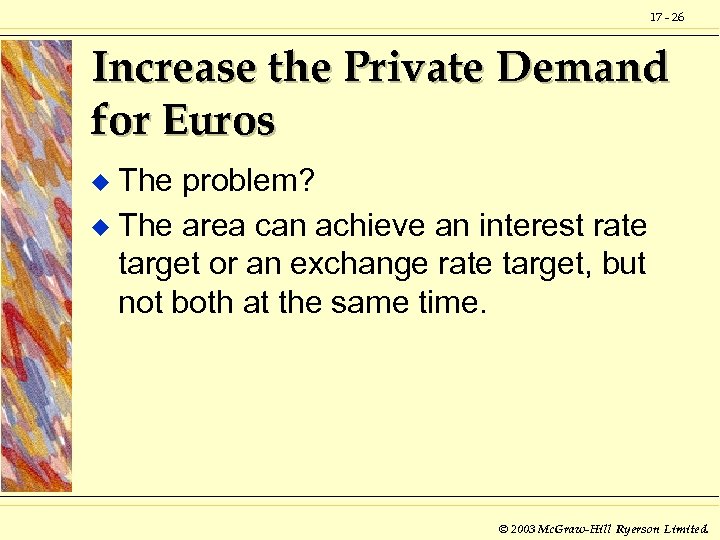 17 - 26

Increase the Private Demand for Euros

◆ The problem?

◆ The area can achieve an interest rate target or an exchange rate target, but not both at the same time.

© 2003 McGraw-Hill Ryerson Limited.